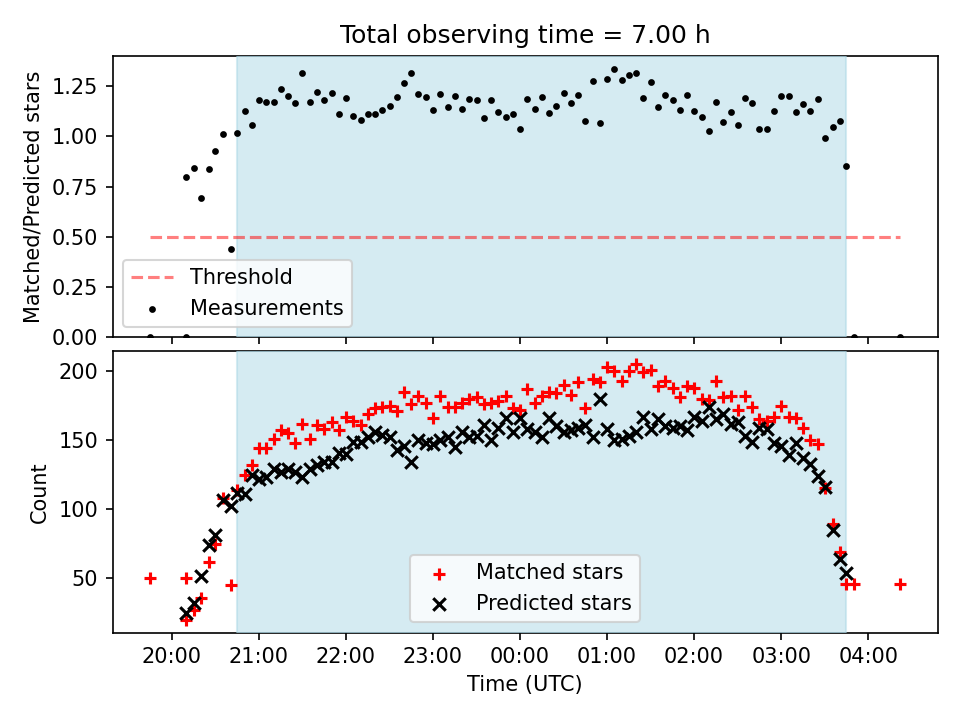 Total observing time = 7.00 h

Matched/Predicted stars

1.25
1.00
0.75
0.50
0.25
0.00

Threshold
Measurements

Count

200
150
100
50

Matched stars
Predicted stars

20:00
21:00
22:00
23:00
00:00
01:00
02:00
03:00
04:00

Time (UTC)